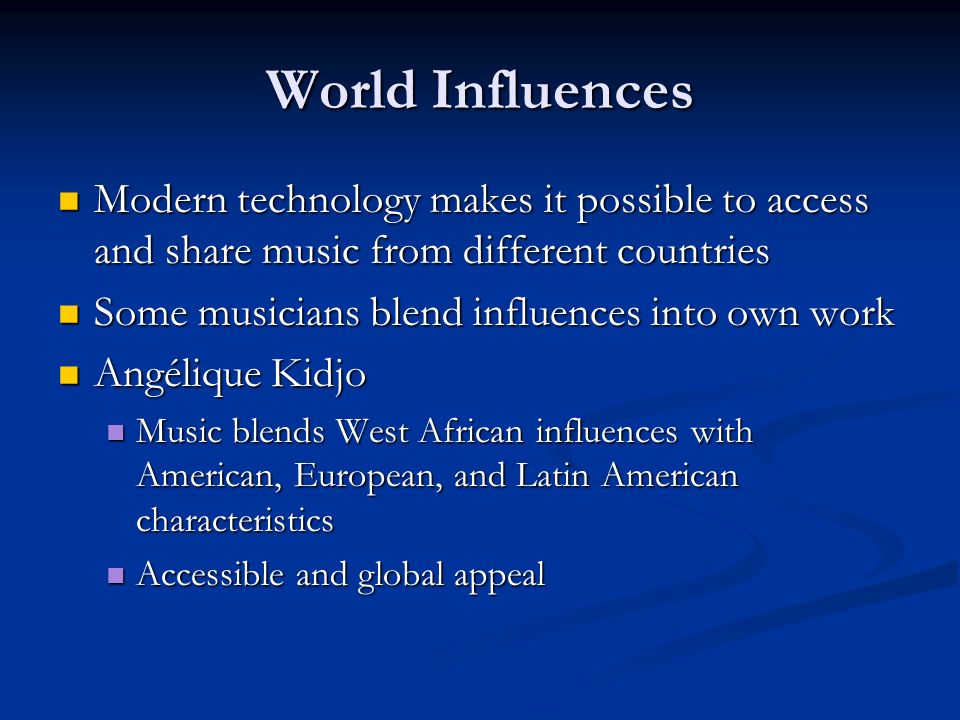 World Influences

Modern technology makes it possible to access and share music from different countries

Some musicians blend influences into own work

Angélique Kidjo

Music blends West African influences with American, European, and Latin American characteristics

Accessible and global appeal